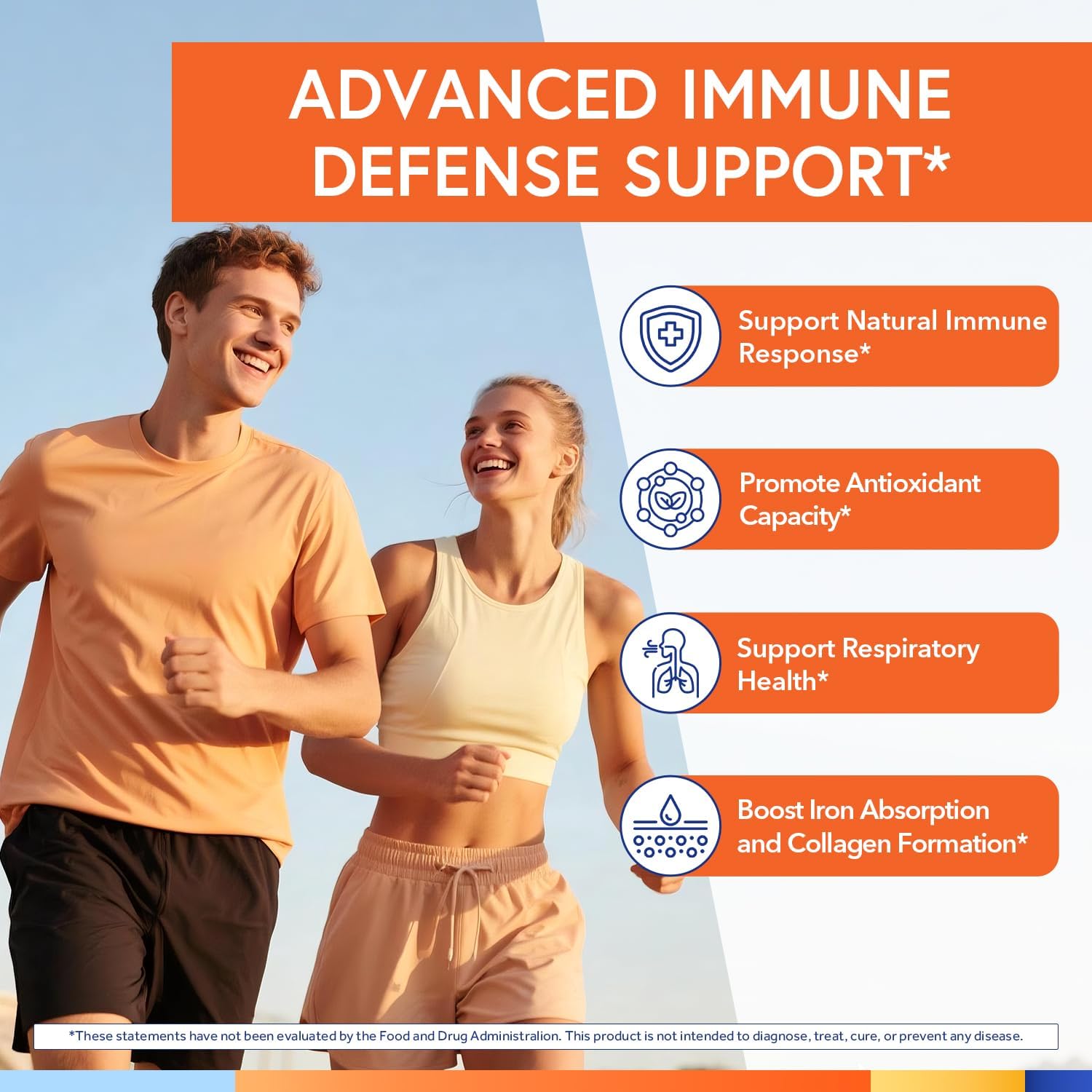 ADVANCED IMMUNE DEFENSE SUPPORT*

Support Natural Immune Response*

Promote Antioxidant Capacity*

Support Respiratory Health*

Boost Iron Absorption and Collagen Formation*

*These statements have not been evaluated by the Food and Drug Administralion. This product is not intended to diagnose, treat, cure, or prevent any disease.